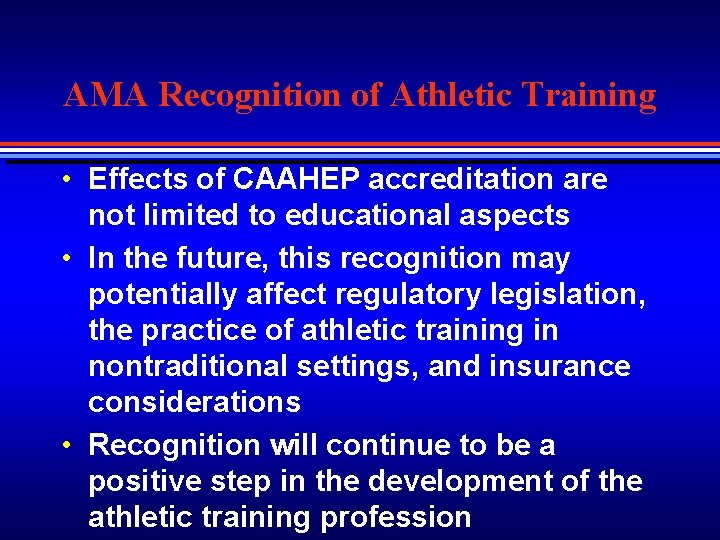 AMA Recognition of Athletic Training

• Effects of CAAHEP accreditation are not limited to educational aspects

• In the future, this recognition may potentially affect regulatory legislation, the practice of athletic training in nontraditional settings, and insurance considerations

• Recognition will continue to be a positive step in the development of the athletic training profession